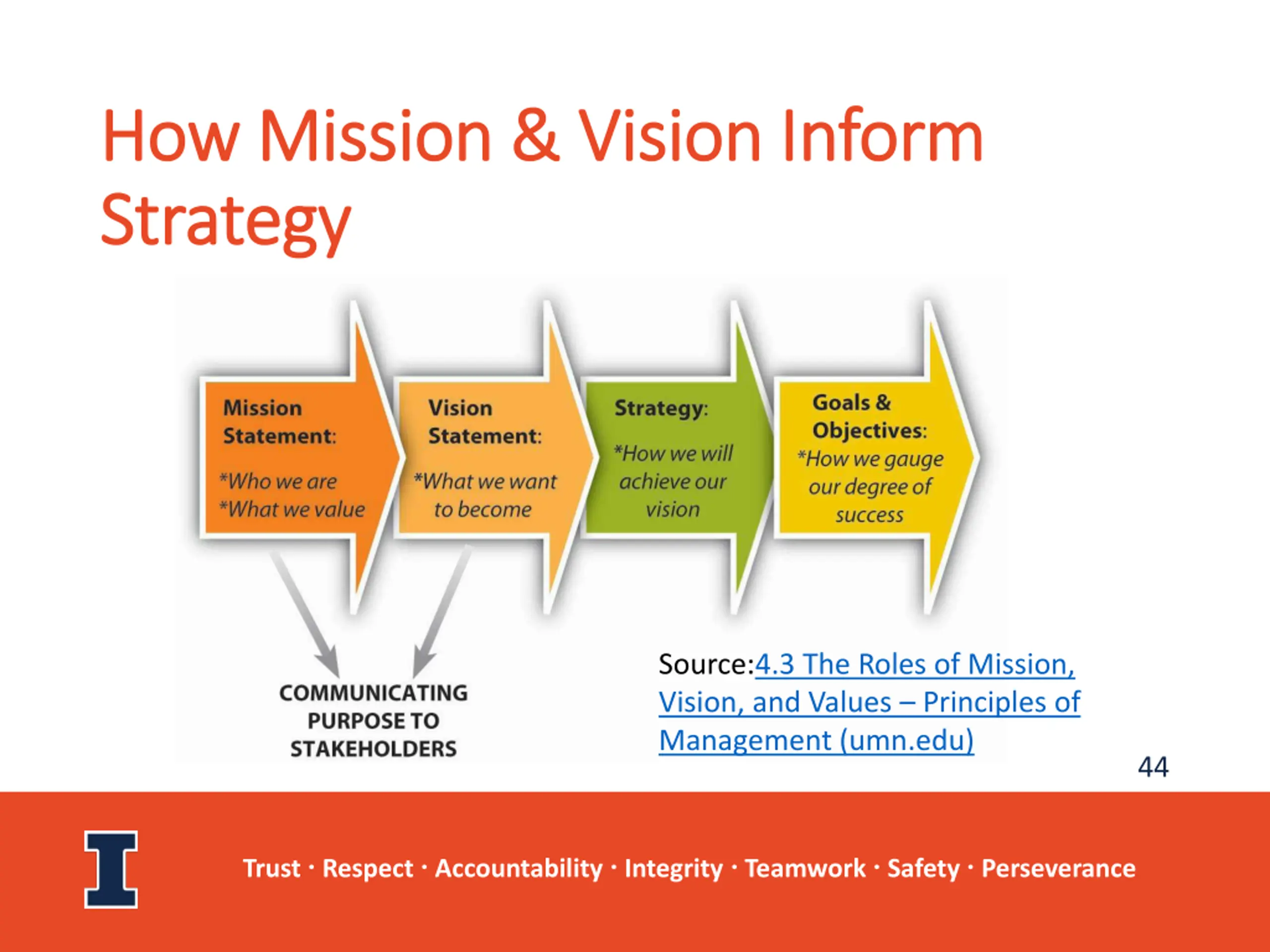 How Mission & Vision Inform Strategy

Mission Statement:
*Who we are
*What we value

Vision Statement:
*What we want to become

Strategy:
*How we will achieve our vision

Goals & Objectives:
*How we gauge our degree of success

COMMUNICATING PURPOSE TO STAKEHOLDERS

Source:4.3 The Roles of Mission, Vision, and Values – Principles of Management (umn.edu)

44

I

Trust · Respect · Accountability · Integrity · Teamwork · Safety · Perseverance